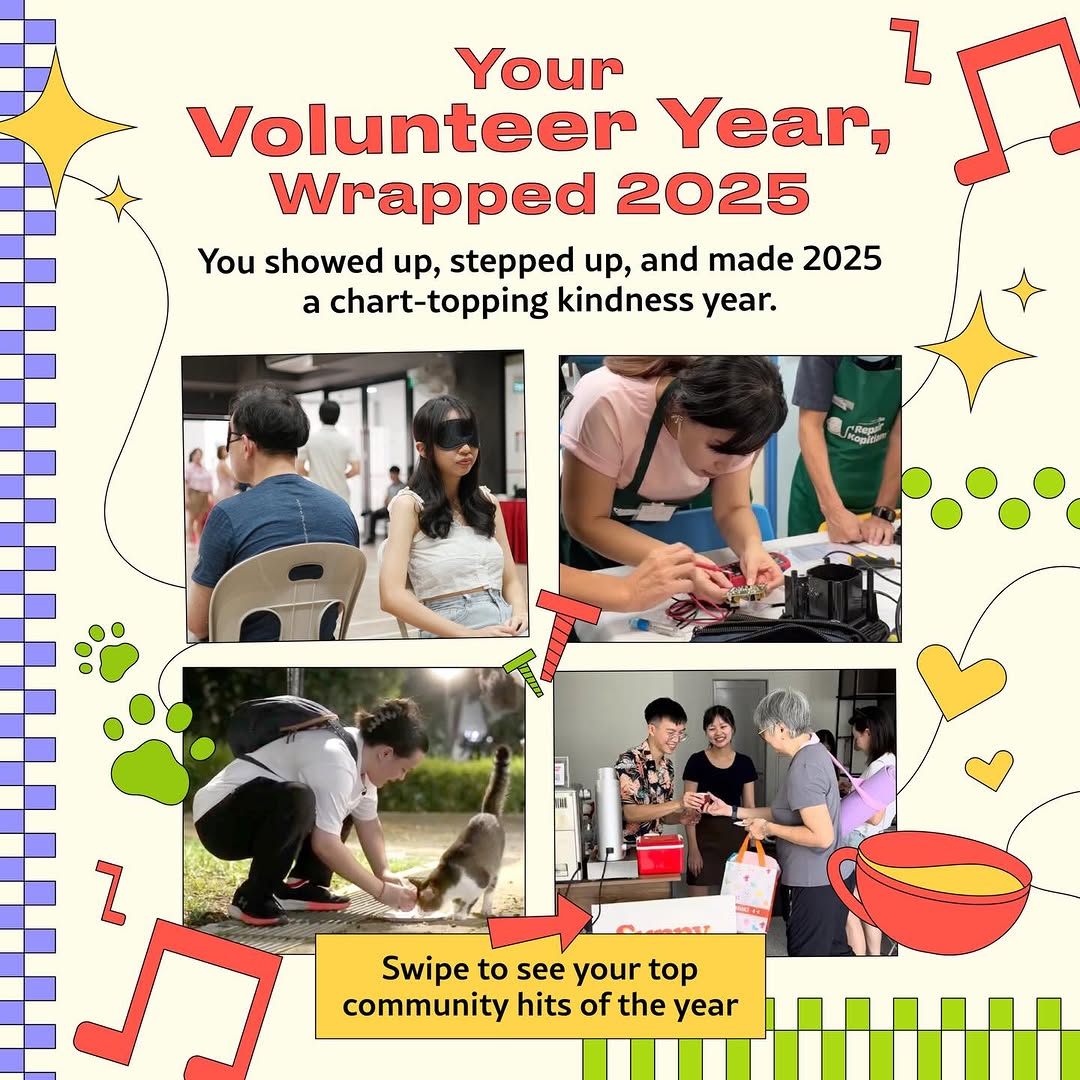 Your Volunteer Year, Wrapped 2025

You showed up, stepped up, and made 2025 a chart-topping kindness year.

Repair Kopitiam

Swipe to see your top community hits of the year